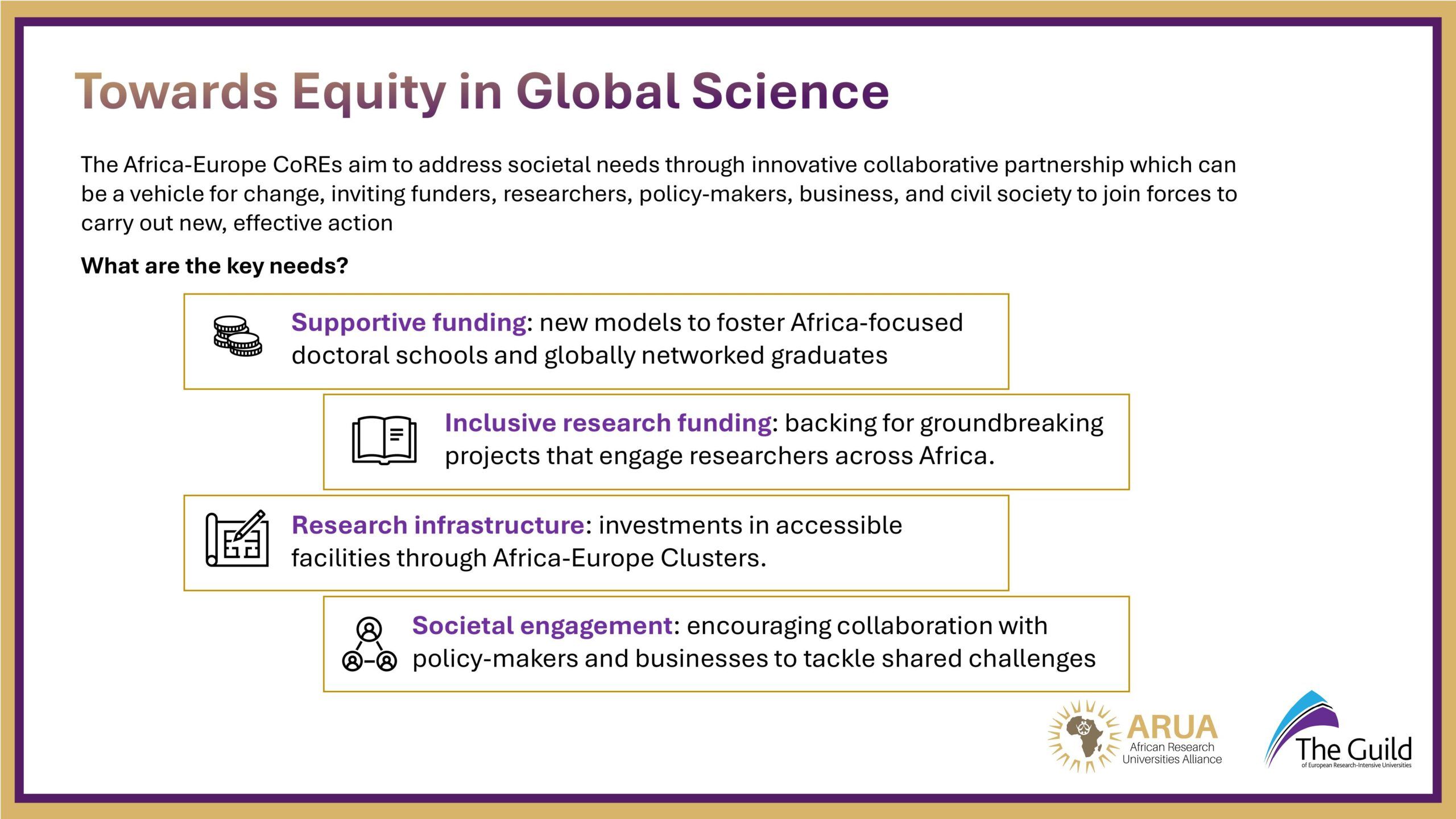 Towards Equity in Global Science

The Africa-Europe CoREs aim to address societal needs through innovative collaborative partnership which can be a vehicle for change, inviting funders, researchers, policy-makers, business, and civil society to join forces to carry out new, effective action

What are the key needs?

Supportive funding: new models to foster Africa-focused doctoral schools and globally networked graduates

Inclusive research funding: backing for groundbreaking projects that engage researchers across Africa.

Research infrastructure: investments in accessible facilities through Africa-Europe Clusters.

Societal engagement: encouraging collaboration with policy-makers and businesses to tackle shared challenges

ARUA
African Research Universities Alliance

The Guild
of European Research-Intensive Universities